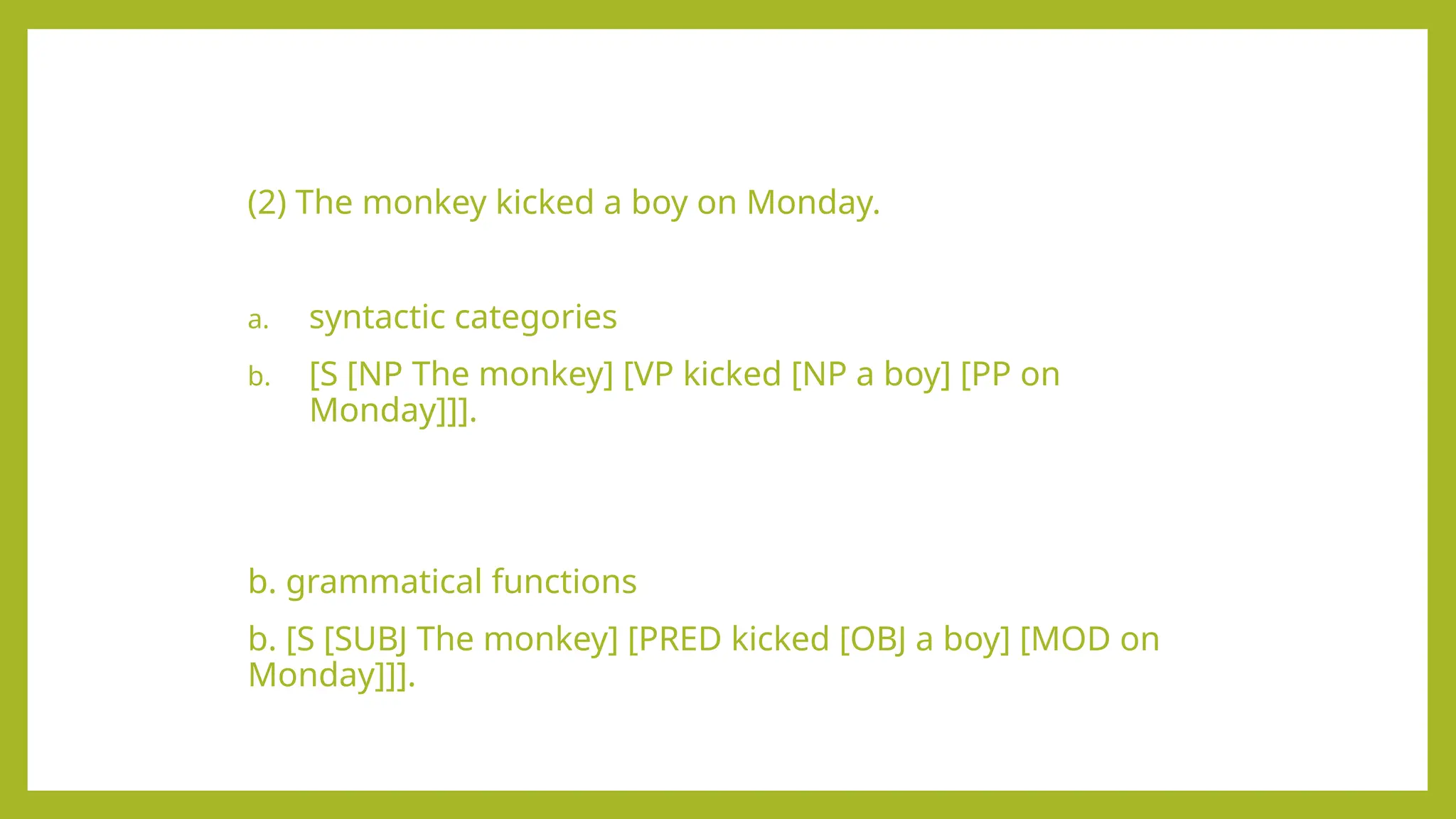 (2) The monkey kicked a boy on Monday.

a. syntactic categories

b. [S [NP The monkey] [VP kicked [NP a boy] [PP on Monday]]].

b. grammatical functions

b. [S [SUBJ The monkey] [PRED kicked [OBJ a boy] [MOD on Monday]]].